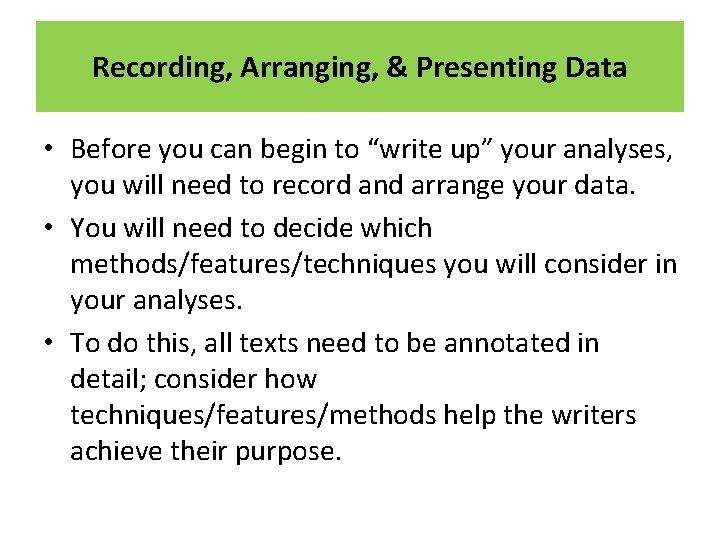 Recording, Arranging, & Presenting Data

• Before you can begin to “write up” your analyses, you will need to record and arrange your data.

• You will need to decide which methods/features/techniques you will consider in your analyses.

• To do this, all texts need to be annotated in detail; consider how techniques/features/methods help the writers achieve their purpose.